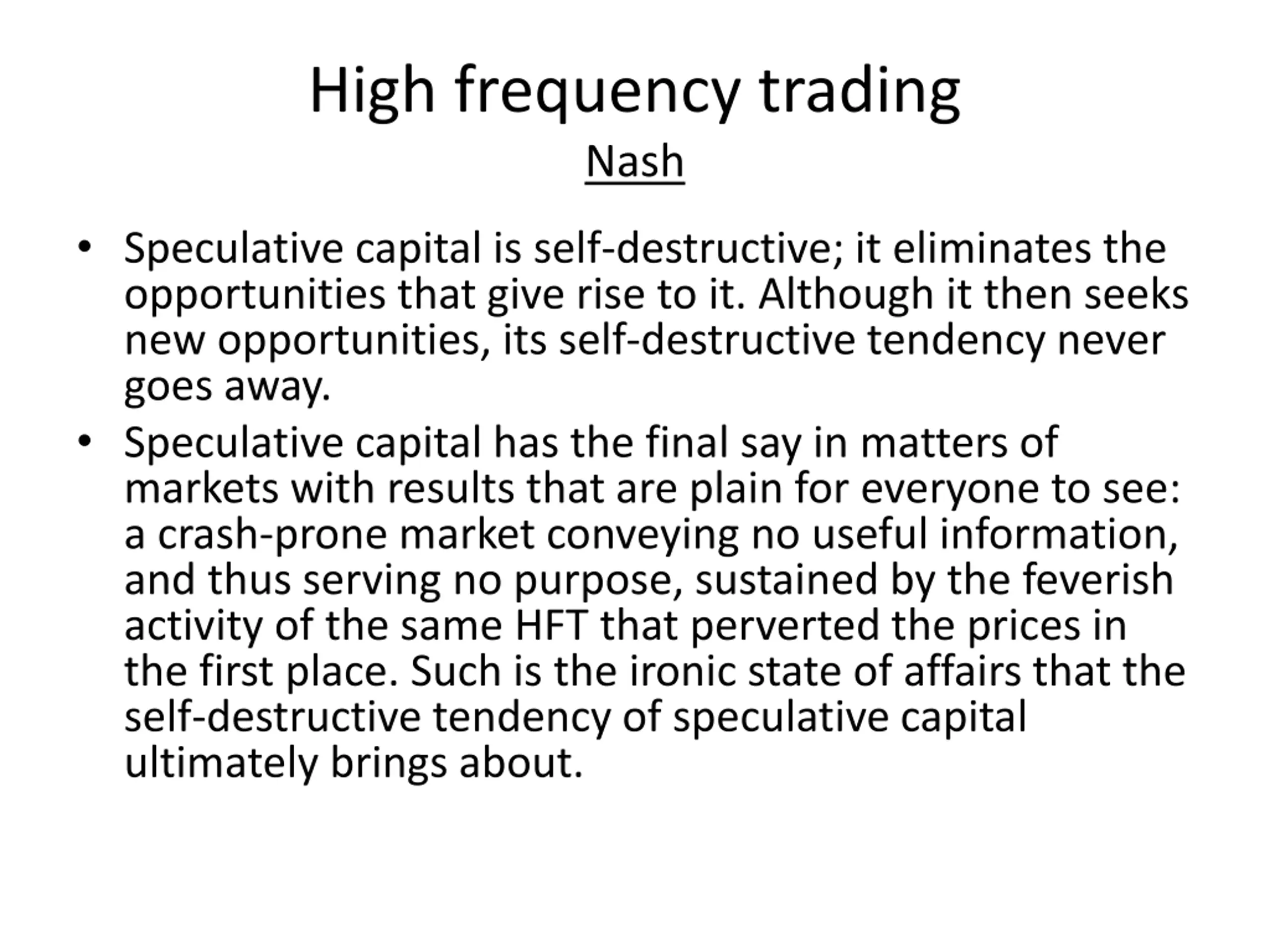 High frequency trading
Nash

• Speculative capital is self-destructive; it eliminates the opportunities that give rise to it. Although it then seeks new opportunities, its self-destructive tendency never goes away.
• Speculative capital has the final say in matters of markets with results that are plain for everyone to see: a crash-prone market conveying no useful information, and thus serving no purpose, sustained by the feverish activity of the same HFT that perverted the prices in the first place. Such is the ironic state of affairs that the self-destructive tendency of speculative capital ultimately brings about.